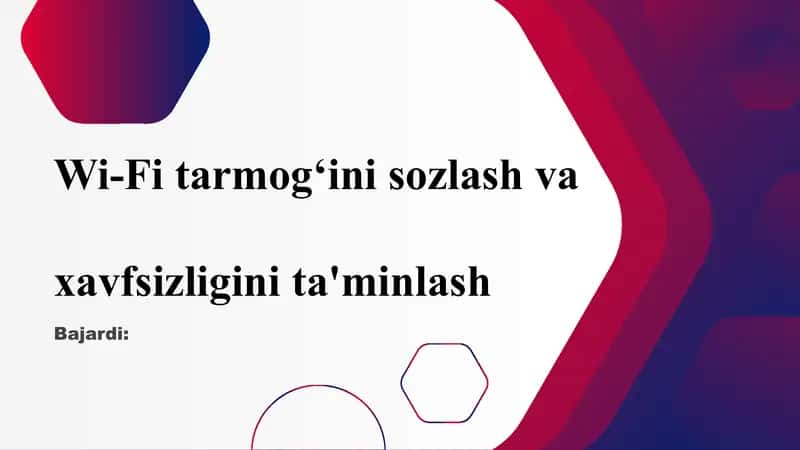 Wi-Fi tarmog‘ini sozlash va

xavfsizligini ta'minlash

Bajardi: